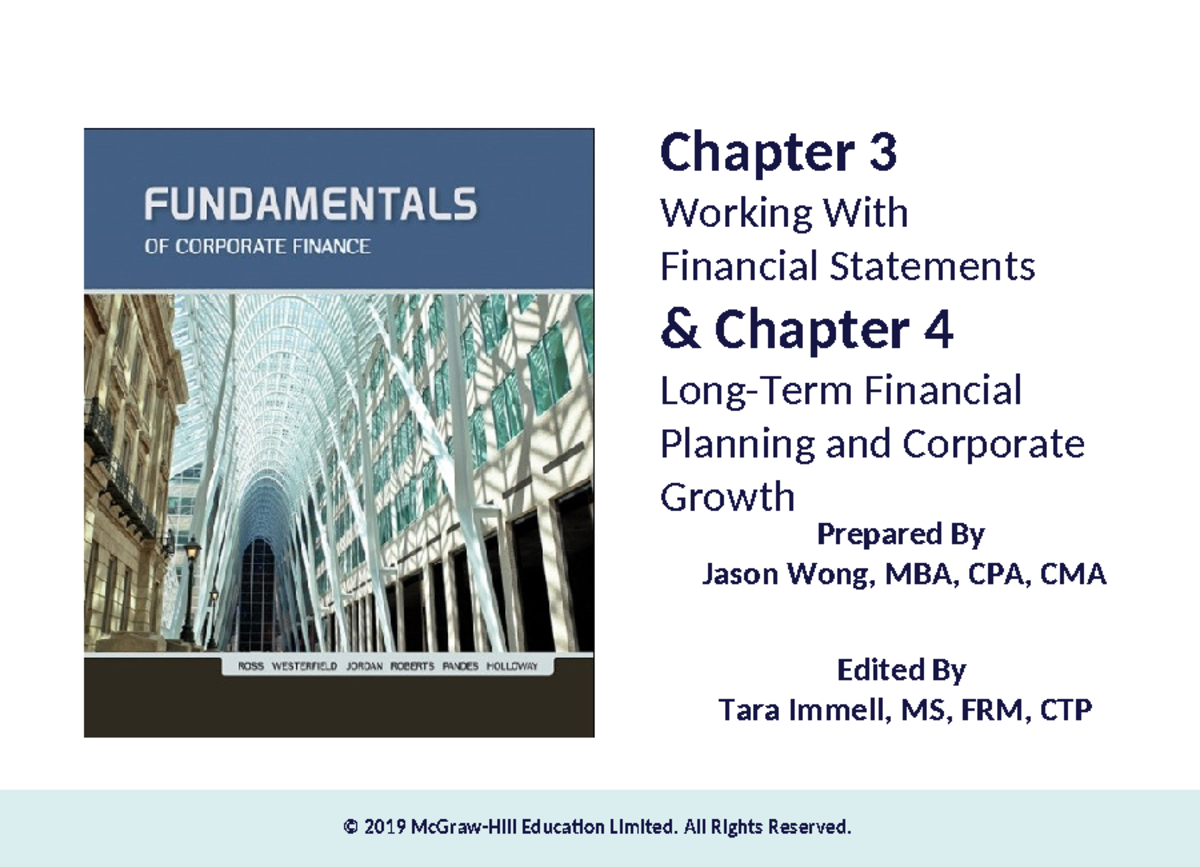 FUNDAMENTALS
OF CORPORATE FINANCE

ROSS WESTERFIELD JORDAN ROBERTS PANDES HOLLOWAY

Chapter 3
Working With Financial Statements
& Chapter 4
Long-Term Financial Planning and Corporate Growth

Prepared By
Jason Wong, MBA, CPA, CMA

Edited By
Tara Immell, MS, FRM, CTP

© 2019 McGraw-Hill Education Limited. All Rights Reserved.